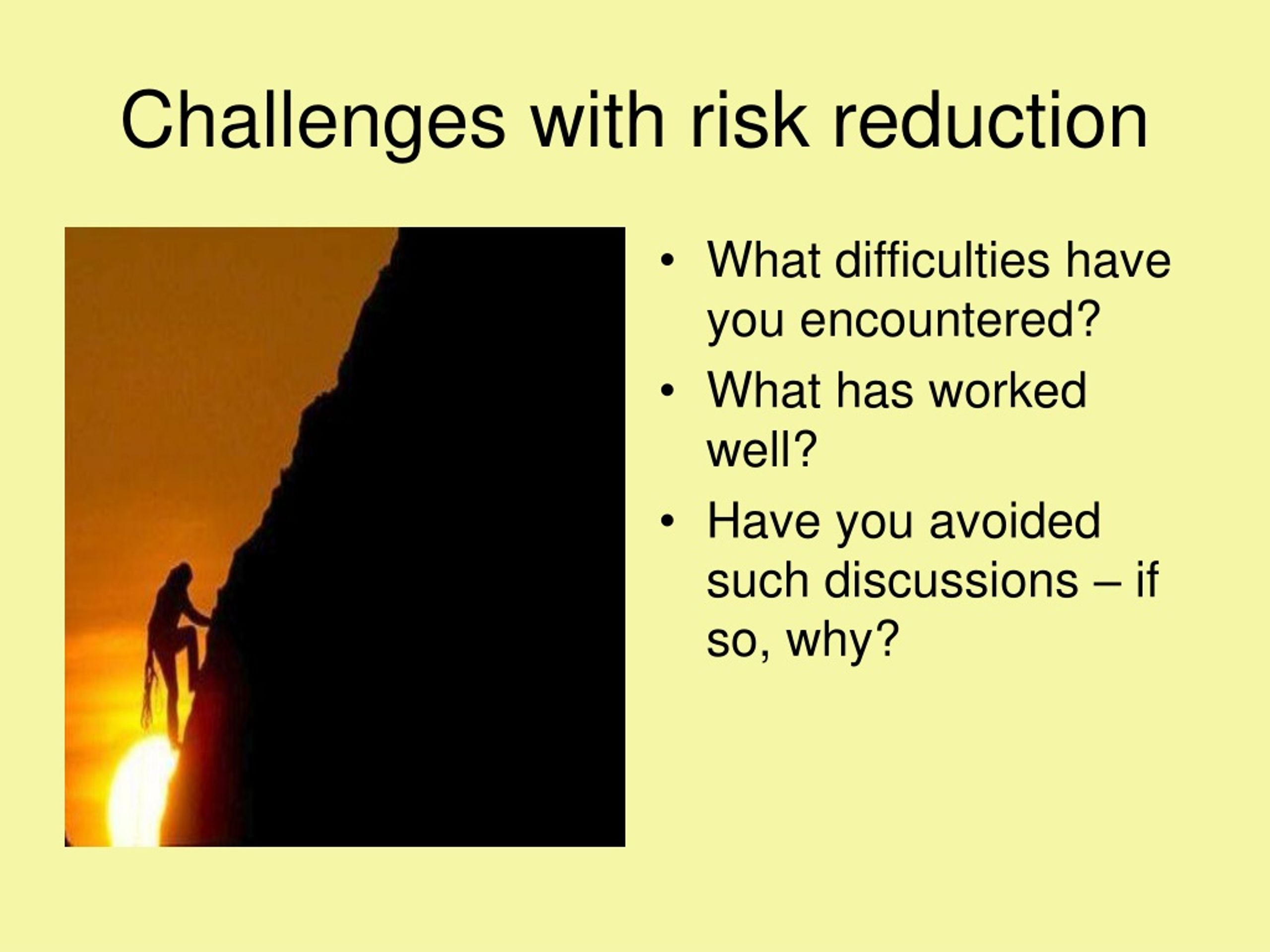 Challenges with risk reduction

• What difficulties have you encountered?
• What has worked well?
• Have you avoided such discussions – if so, why?